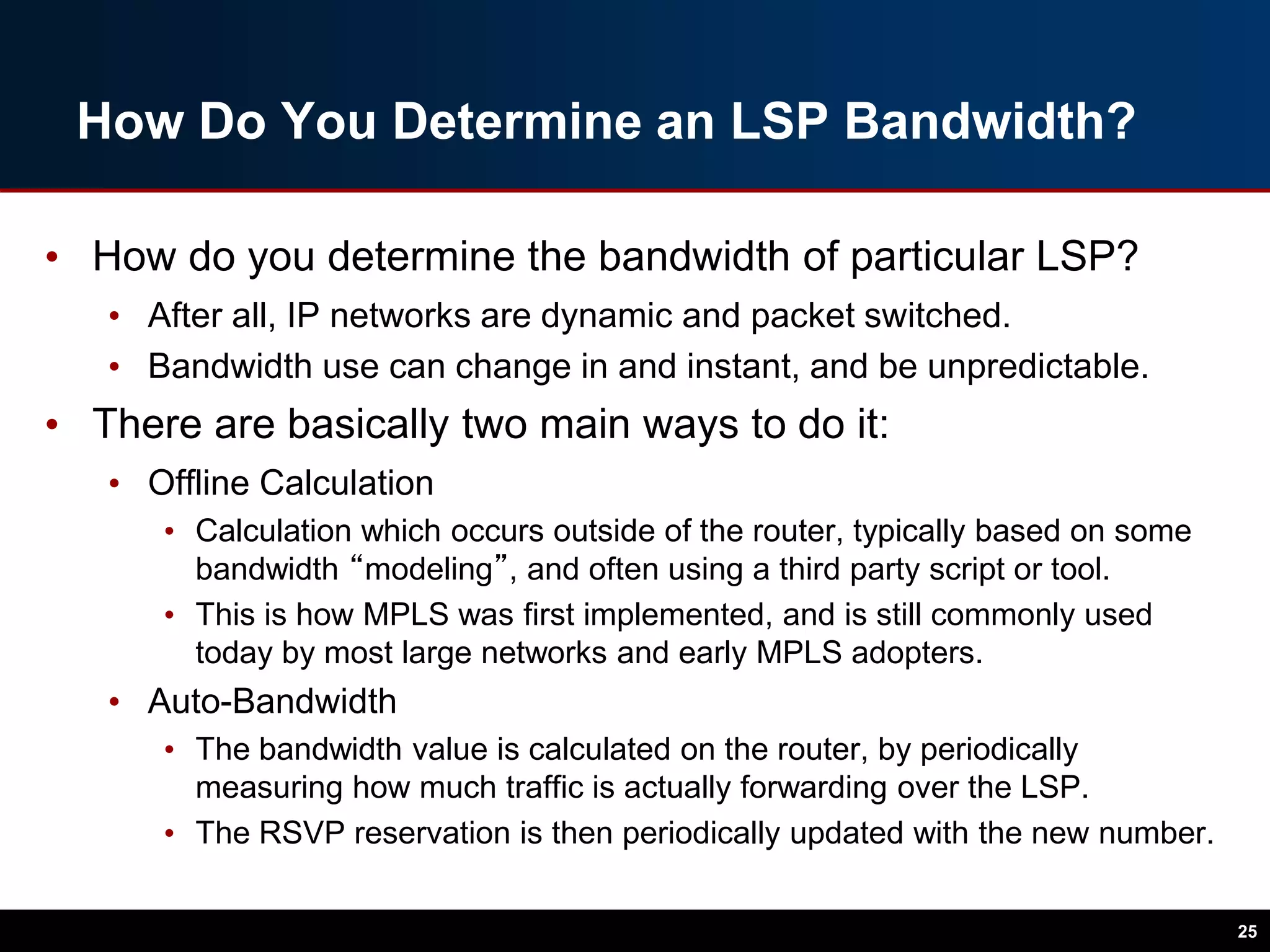 How Do You Determine an LSP Bandwidth?

• How do you determine the bandwidth of particular LSP?
  • After all, IP networks are dynamic and packet switched.
  • Bandwidth use can change in and instant, and be unpredictable.
• There are basically two main ways to do it:
  • Offline Calculation
    • Calculation which occurs outside of the router, typically based on some bandwidth “modeling”, and often using a third party script or tool.
    • This is how MPLS was first implemented, and is still commonly used today by most large networks and early MPLS adopters.
  • Auto-Bandwidth
    • The bandwidth value is calculated on the router, by periodically measuring how much traffic is actually forwarding over the LSP.
    • The RSVP reservation is then periodically updated with the new number.

25